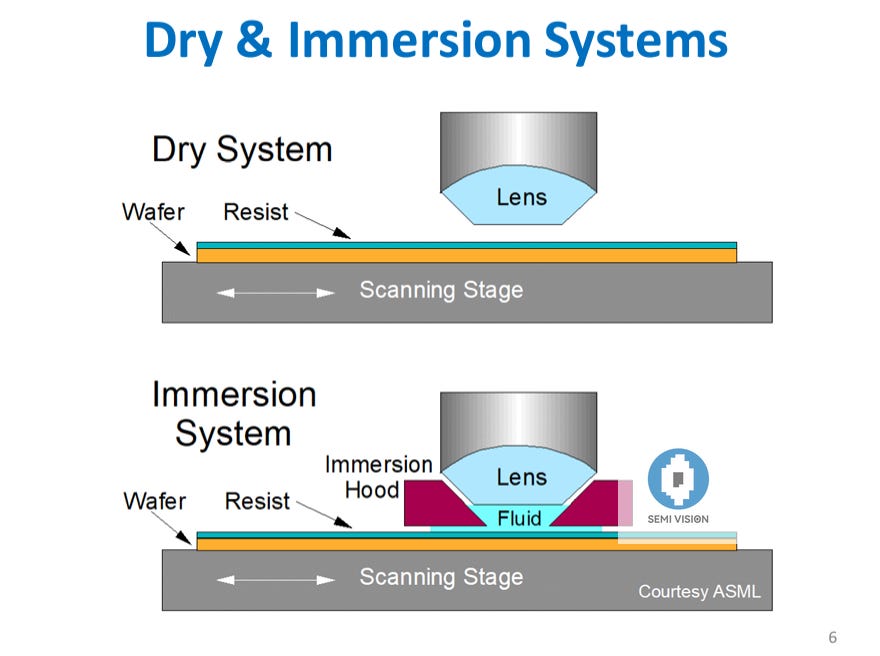 Dry & Immersion Systems

Dry System

Lens

Wafer

Resist

Scanning Stage

Immersion System

Immersion Hood

Lens

Fluid

SEMI VISION

Wafer

Resist

Scanning Stage

Courtesy ASML

6